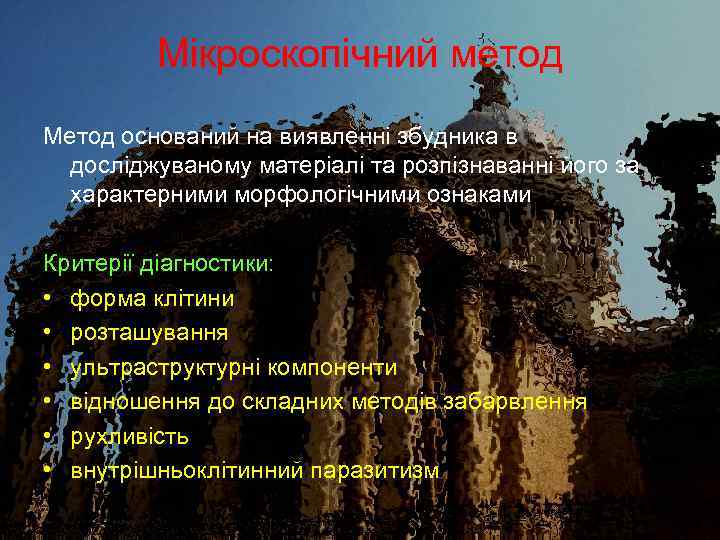 Мікроскопічний метод

Метод оснований на виявленні збудника в досліджуваному матеріалі та розпізнаванні його за характерними морфологічними ознаками

Критерії діагностики:
• форма клітини
• розташування
• ультраструктурні компоненти
• відношення до складних методів забарвлення
• рухливість
• внутрішньоклітинний паразитизм